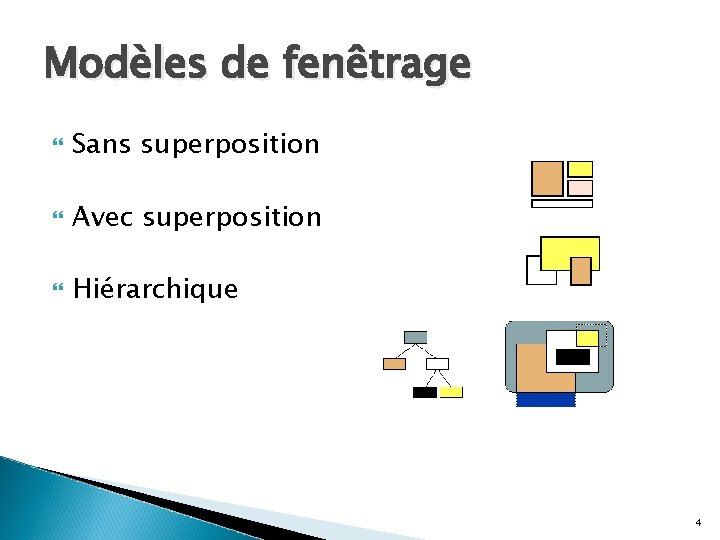 Modèles de fenêtrage

Sans superposition

Avec superposition

Hiérarchique

4